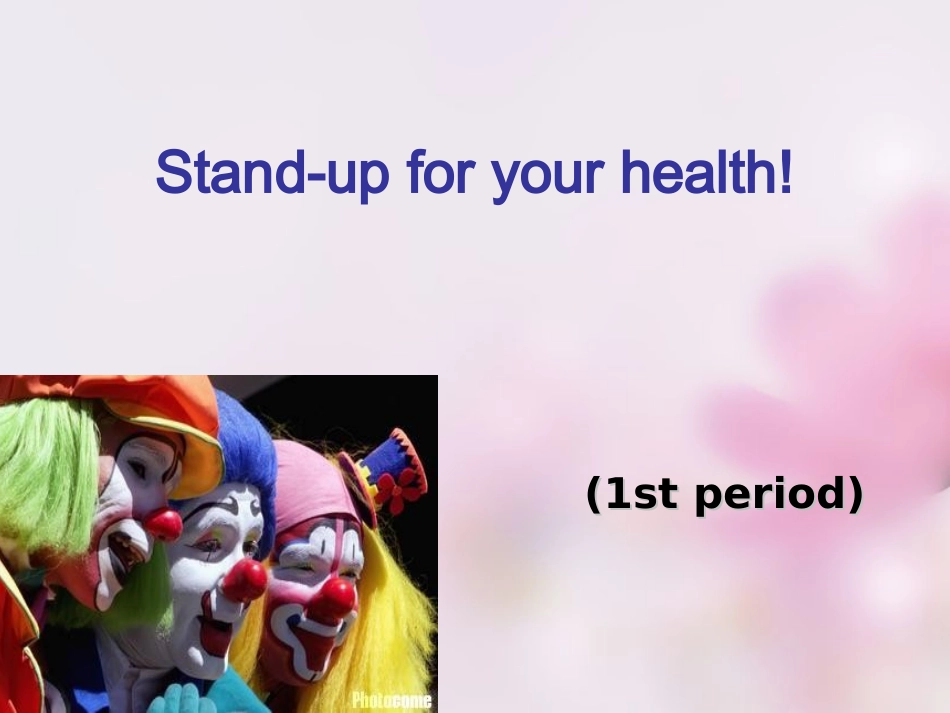 Stand-up for your health!

(1st period)

Photocome